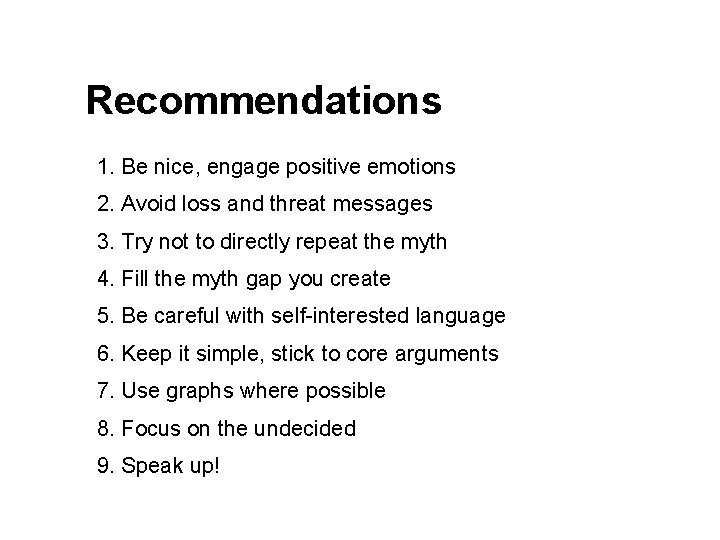 Recommendations

1. Be nice, engage positive emotions
2. Avoid loss and threat messages
3. Try not to directly repeat the myth
4. Fill the myth gap you create
5. Be careful with self-interested language
6. Keep it simple, stick to core arguments
7. Use graphs where possible
8. Focus on the undecided
9. Speak up!